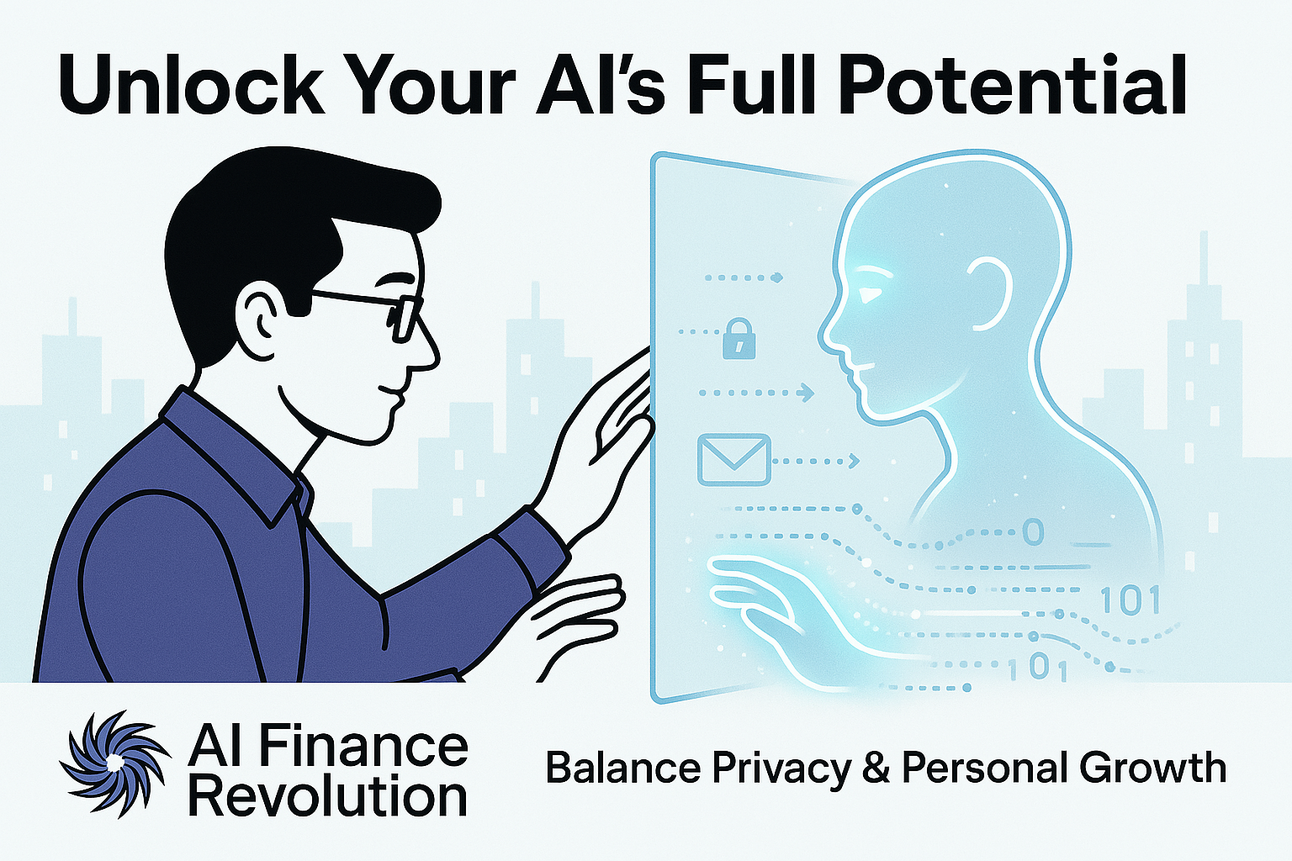 Unlock Your AI's Full Potential

0

101

101

AI Finance Revolution

Balance Privacy & Personal Growth